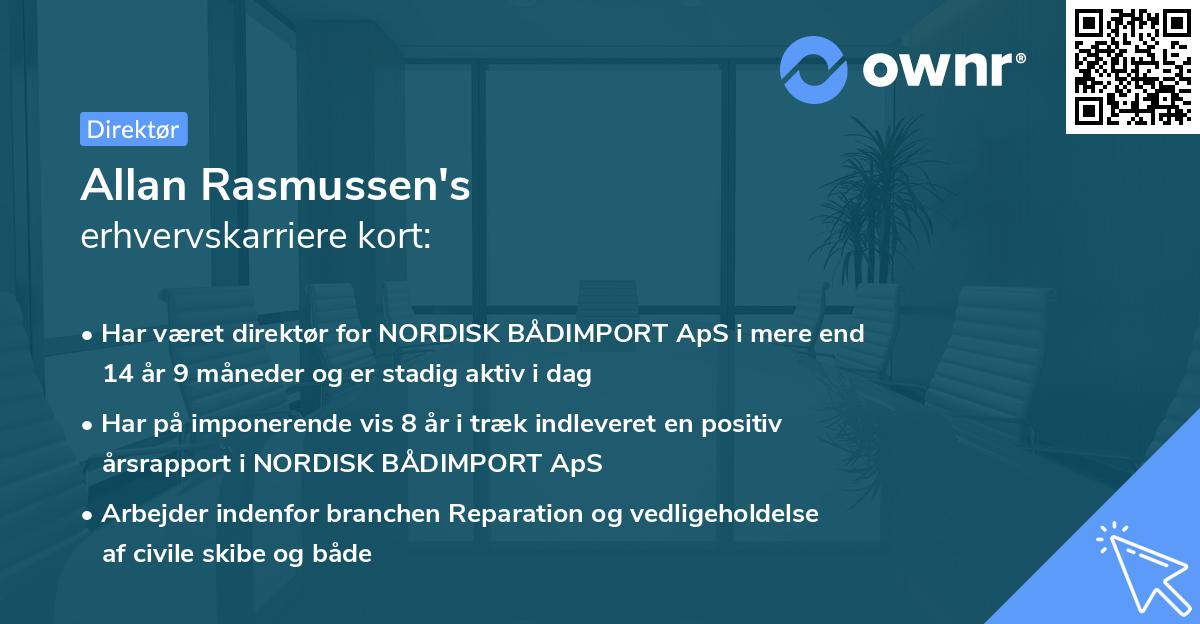 ownr®

Direktør

Allan Rasmussen's
erhvervskarriere kort:

• Har været direktør for NORDISK BÅDIMPORT ApS i mere end 14 år 9 måneder og er stadig aktiv i dag

• Har på imponerende vis 8 år i træk indleveret en positiv årsrapport i NORDISK BÅDIMPORT ApS

• Arbejder indenfor branchen Reparation og vedligeholdelse af civile skibe og både